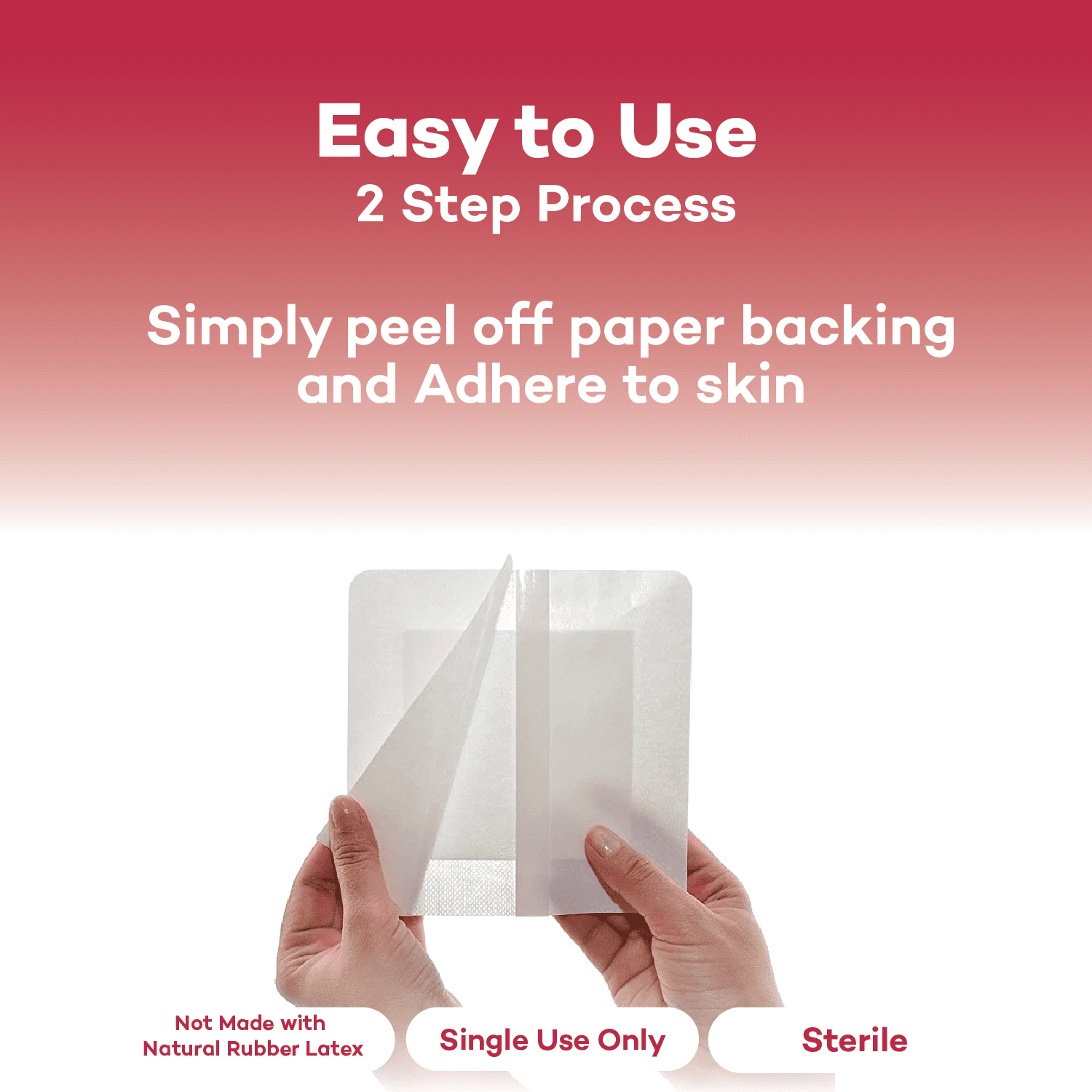 Easy to Use
2 Step Process

Simply peel off paper backing and Adhere to skin

Not Made with Natural Rubber Latex

Single Use Only

Sterile